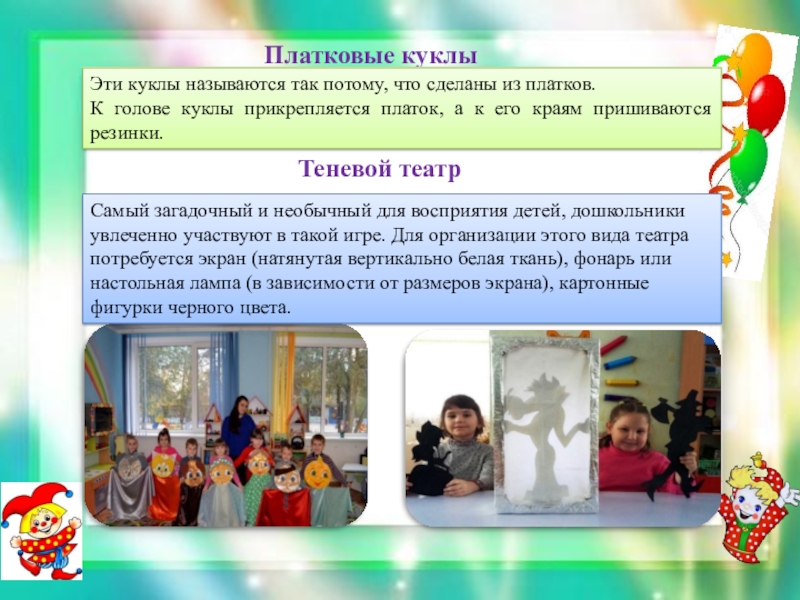 Платковые куклы

Эти куклы называются так потому, что сделаны из платков.
К голове куклы прикрепляется платок, а к его краям пришиваются резинки.

Теневой театр

Самый загадочный и необычный для восприятия детей, дошкольники увлеченно участвуют в такой игре. Для организации этого вида театра потребуется экран (натянутая вертикально белая ткань), фонарь или настольная лампа (в зависимости от размеров экрана), картонные фигурки черного цвета.